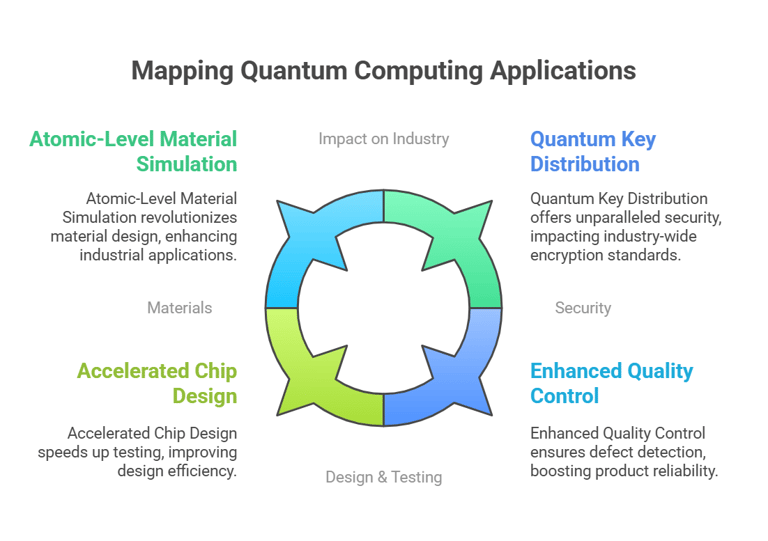 Mapping Quantum Computing Applications

Impact on Industry

Atomic-Level Material Simulation

Atomic-Level Material Simulation revolutionizes material design, enhancing industrial applications.

Quantum Key Distribution

Quantum Key Distribution offers unparalleled security, impacting industry-wide encryption standards.

Materials

Security

Accelerated Chip Design

Accelerated Chip Design speeds up testing, improving design efficiency.

Enhanced Quality Control

Enhanced Quality Control ensures defect detection, boosting product reliability.

Design & Testing